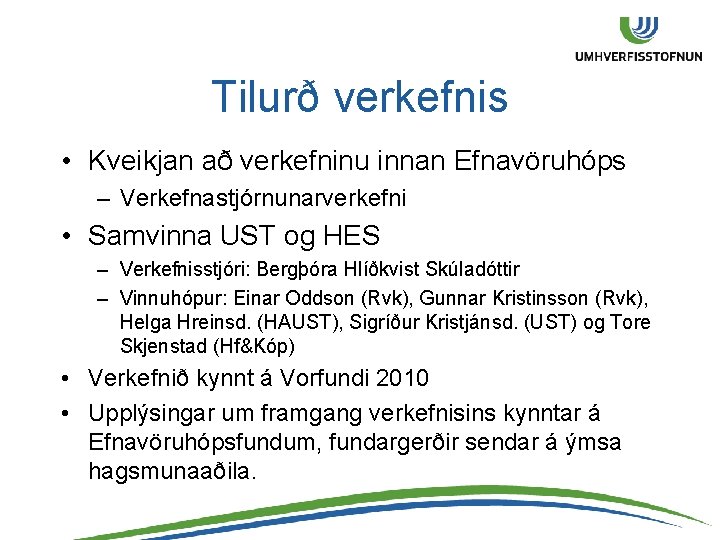 UMHVERFISSTOFNUN

Tilurð verkefnis

• Kveikjan að verkefninu innan Efnavöruhóps
– Verkefnastjórnunarverkefni
• Samvinna UST og HES
– Verkefnisstjóri: Bergþóra Hlíðkvist Skúladóttir
– Vinnuhópur: Einar Oddson (Rvk), Gunnar Kristinsson (Rvk), Helga Hreinsd. (HAUST), Sigríður Kristjánsd. (UST) og Tore Skjenstad (Hf&Kóp)
• Verkefnið kynnt á Vorfundi 2010
• Upplýsingar um framgang verkefnisins kynntar á Efnavöruhópsfundum, fundargerðir sendar á ýmsa hagsmunaaðila.